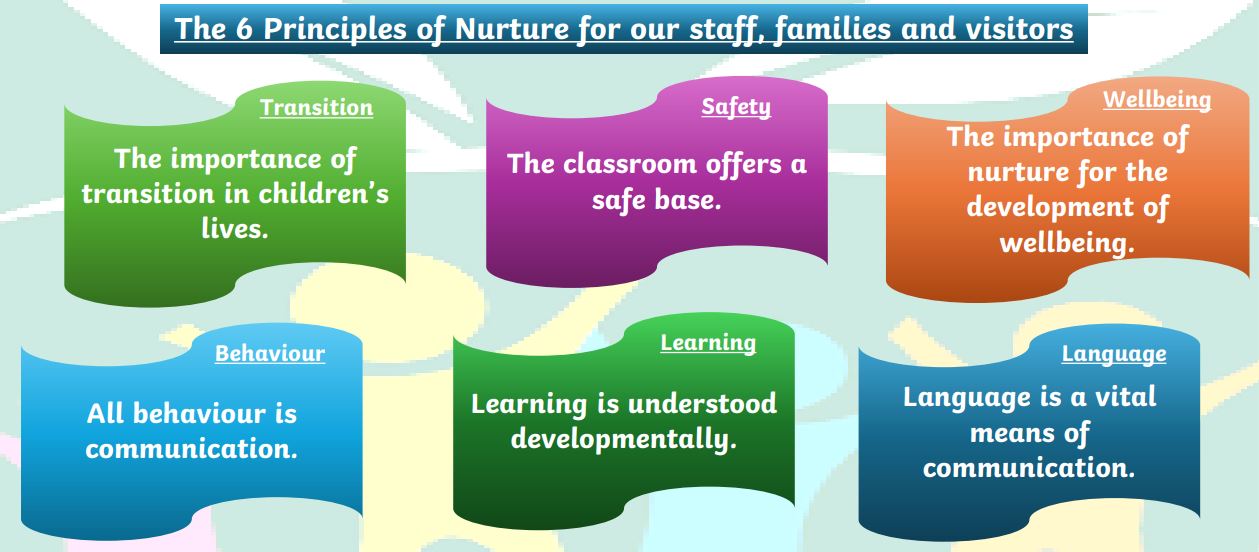 The 6 Principles of Nurture for our staff, families and visitors

Transition
The importance of transition in children's lives.

Safety
The classroom offers a safe base.

Wellbeing
The importance of nurture for the development of wellbeing.

Behaviour
All behaviour is communication.

Learning
Learning is understood developmentally.

Language
Language is a vital means of communication.